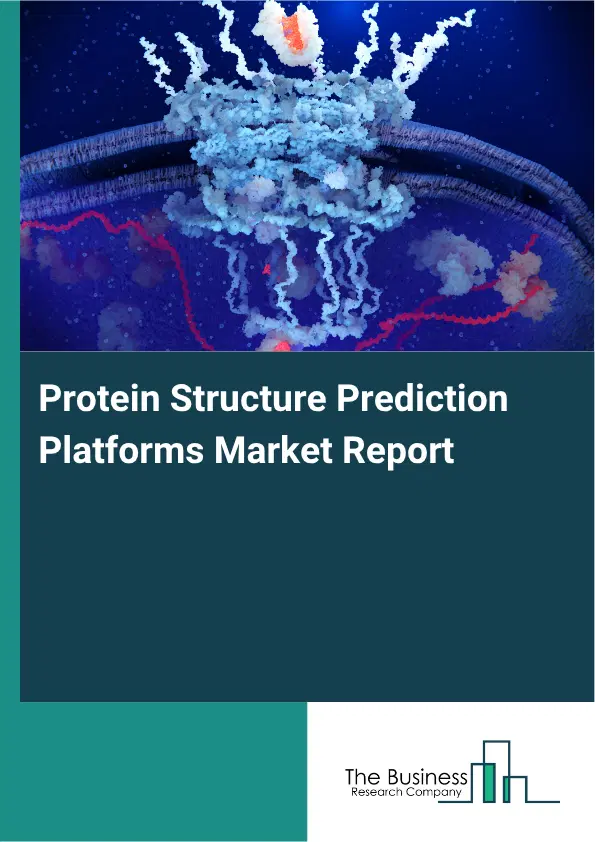 Protein Structure Prediction Platforms Market Report

The Business
Research Company